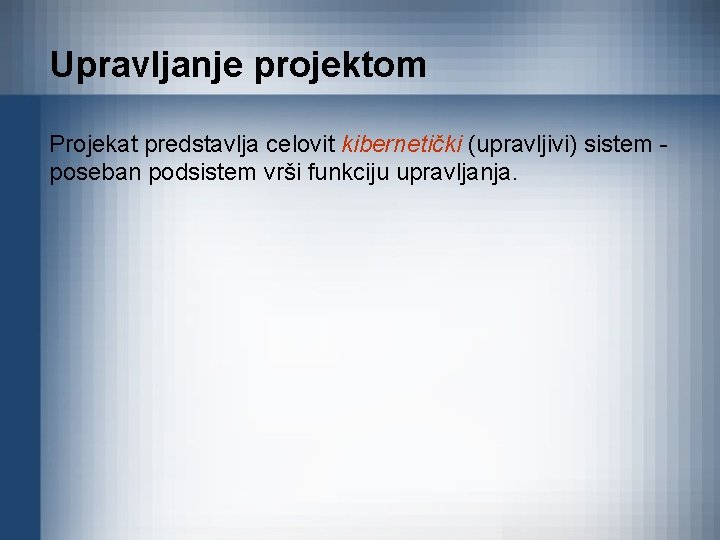 Upravljanje projektom

Projekat predstavlja celovit kibernetički (upravljivi) sistem - poseban podsistem vrši funkciju upravljanja.